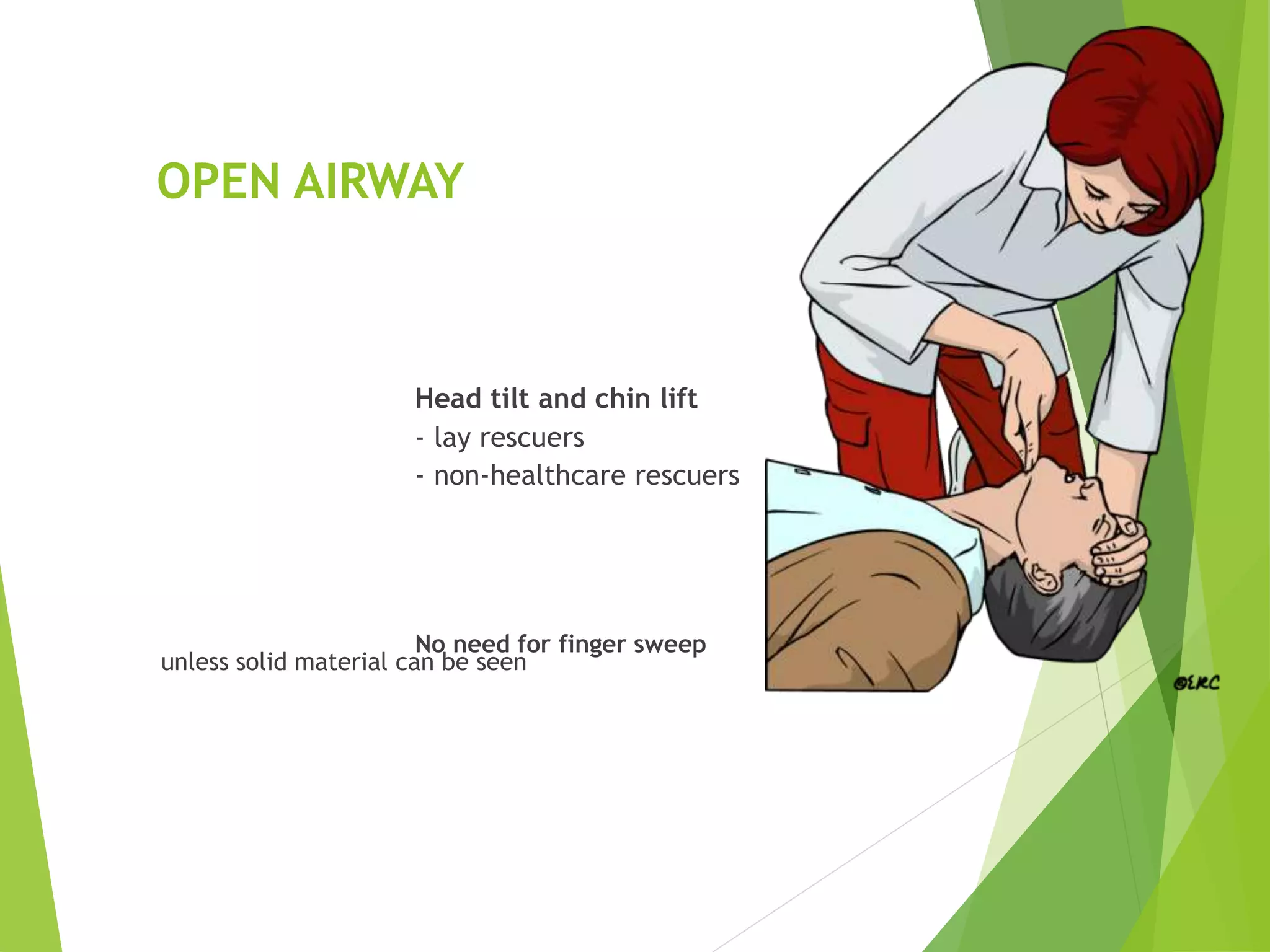 OPEN AIRWAY

Head tilt and chin lift
- lay rescuers
- non-healthcare rescuers

No need for finger sweep
unless solid material can be seen

©ERC